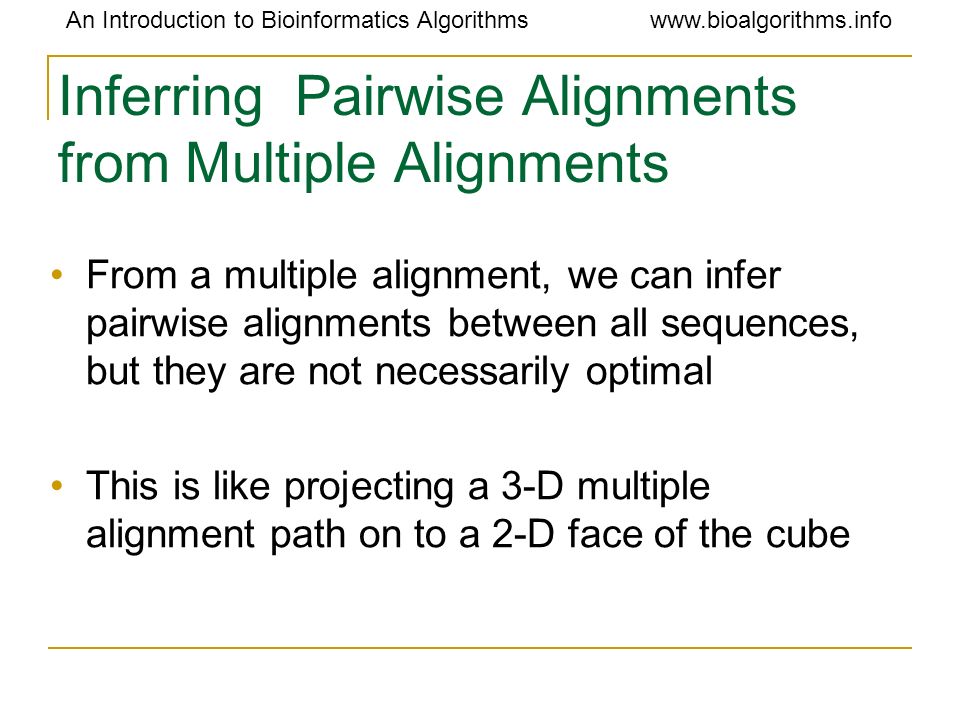 An Introduction to Bioinformatics Algorithms www.bioalgorithms.info

Inferring Pairwise Alignments from Multiple Alignments

• From a multiple alignment, we can infer pairwise alignments between all sequences, but they are not necessarily optimal

• This is like projecting a 3-D multiple alignment path on to a 2-D face of the cube